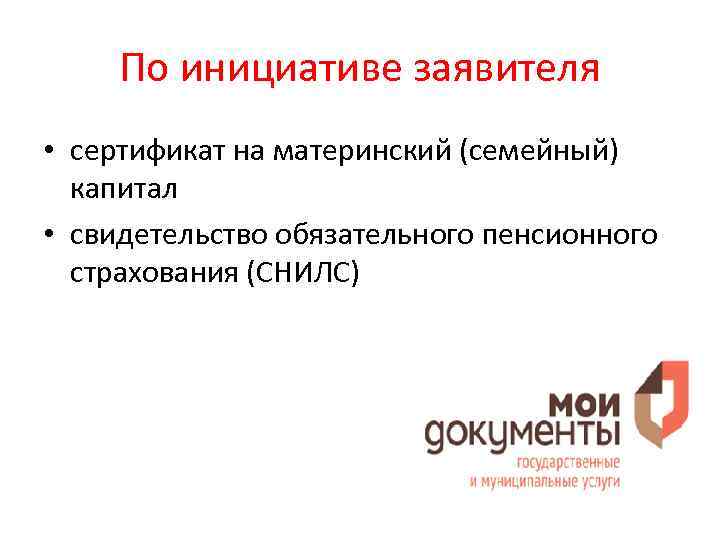 По инициативе заявителя

• сертификат на материнский (семейный) капитал
• свидетельство обязательного пенсионного страхования (СНИЛС)

мои документы
государственные и муниципальные услуги